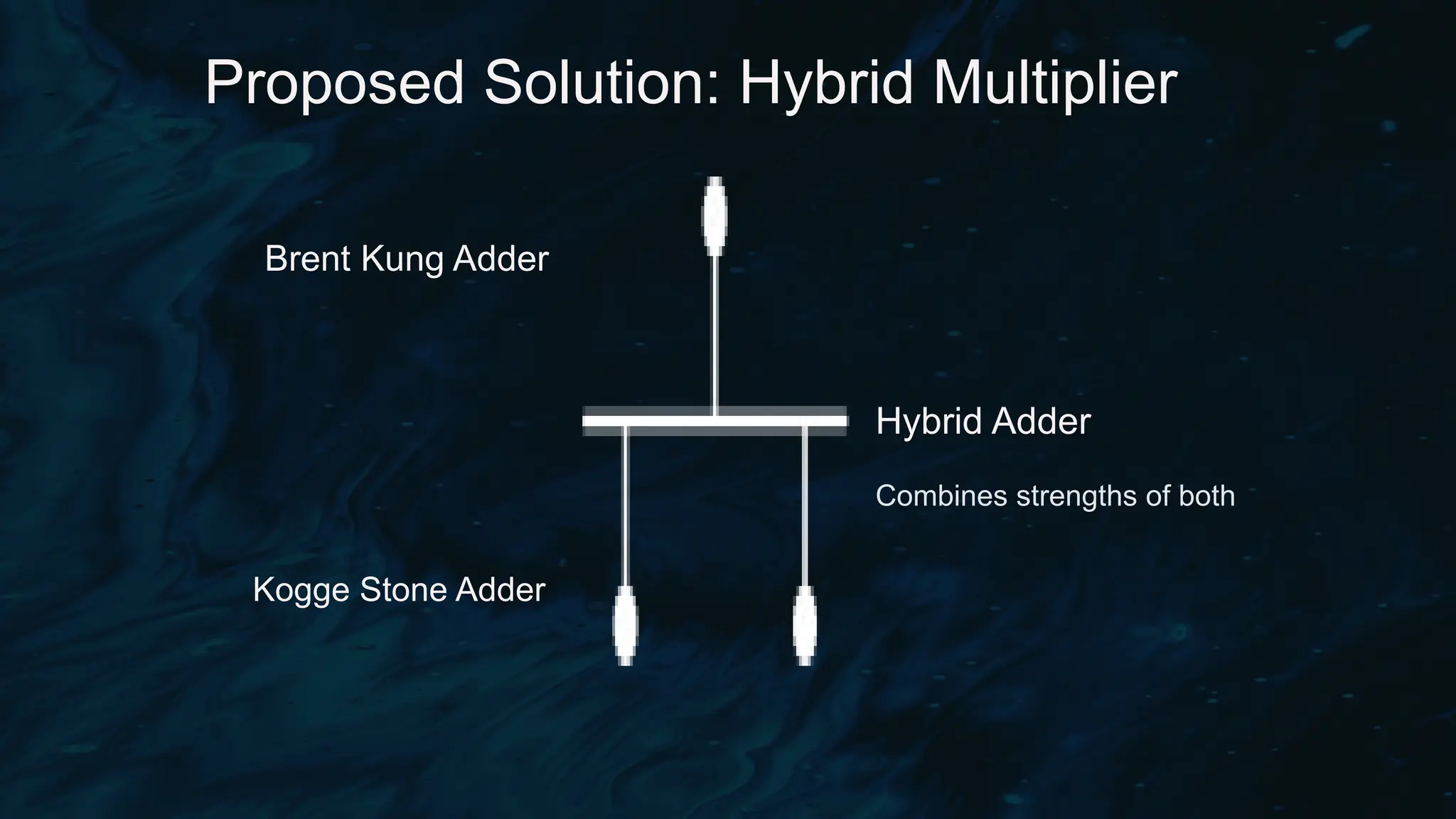 Proposed Solution: Hybrid Multiplier

Brent Kung Adder

Hybrid Adder

Combines strengths of both

Kogge Stone Adder